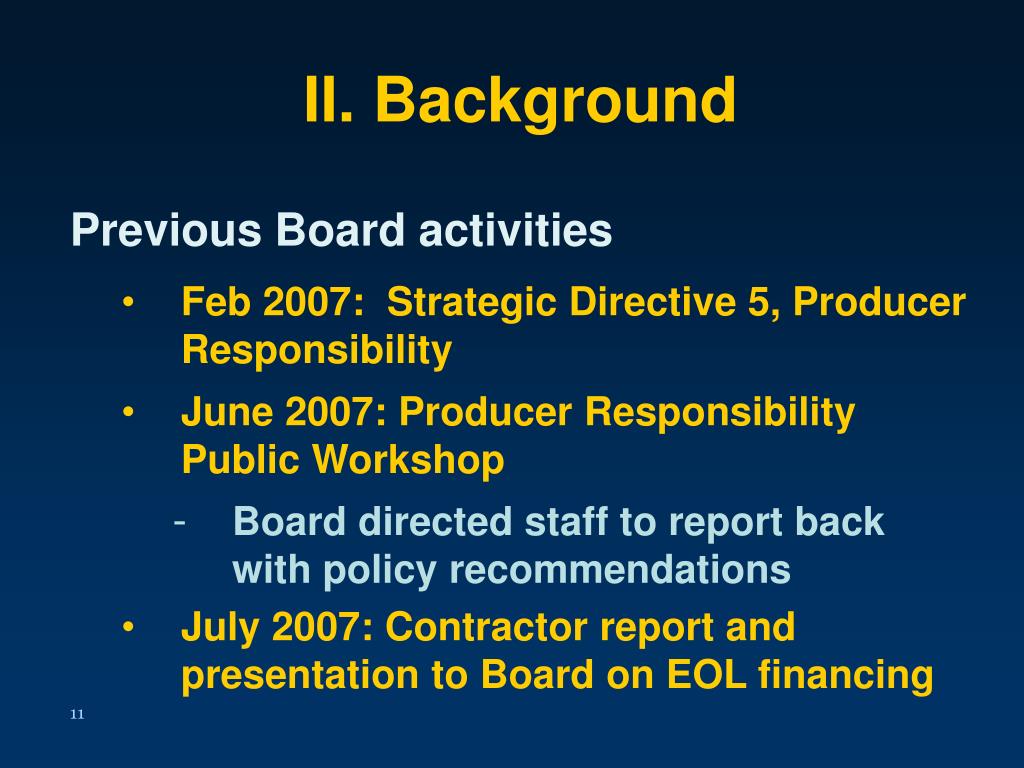 II. Background

Previous Board activities

• Feb 2007: Strategic Directive 5, Producer Responsibility

• June 2007: Producer Responsibility Public Workshop

- Board directed staff to report back with policy recommendations

• July 2007: Contractor report and presentation to Board on EOL financing

11